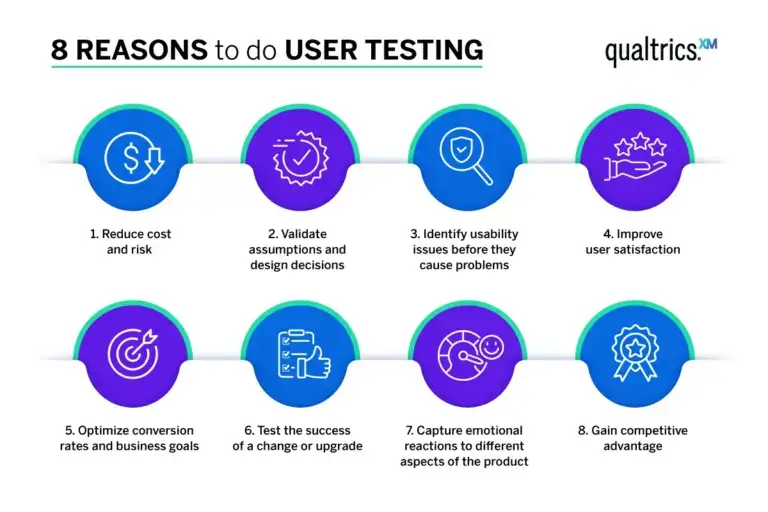 8 REASONS to do USER TESTING

qualtrics.XM

1. Reduce cost and risk

2. Validate assumptions and design decisions

3. Identify usability issues before they cause problems

4. Improve user satisfaction

5. Optimize conversion rates and business goals

6. Test the success of a change or upgrade

7. Capture emotional reactions to different aspects of the product

8. Gain competitive advantage